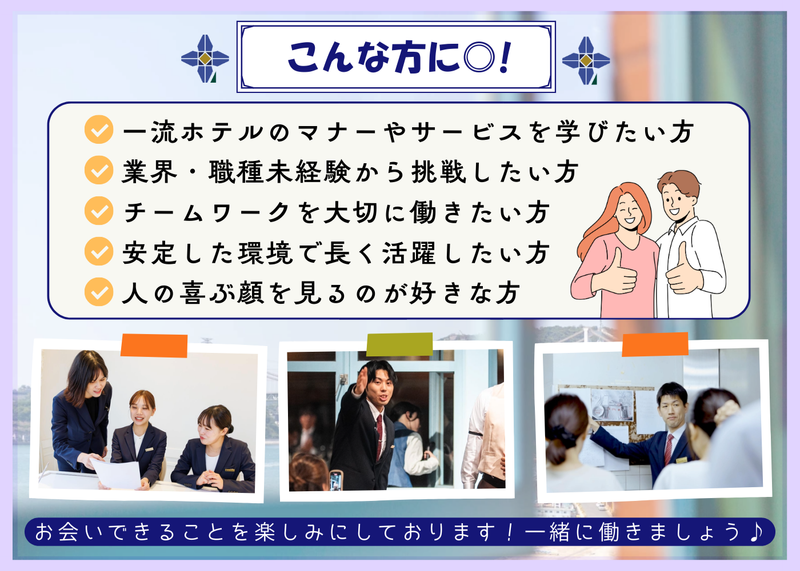 こんな方に◎!

一流ホテルのマナーやサービスを学びたい方
業界・職種未経験から挑戦したい方
チームワークを大切に働きたい方
安定した環境で長く活躍したい方
人の喜ぶ顔を見るのが好きな方

お会いできることを楽しみにしております!一緒に働きましょう♪